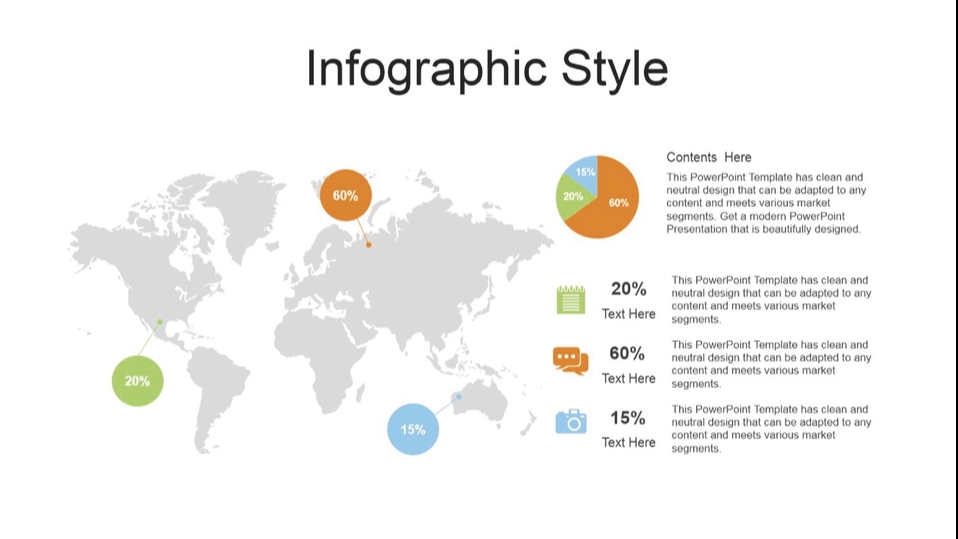 Infographic Style

60%

20%

15%

15%
20%
60%

Contents Here

This PowerPoint Template has clean and neutral design that can be adapted to any content and meets various market segments. Get a modern PowerPoint Presentation that is beautifully designed.

20%
Text Here

This PowerPoint Template has clean and neutral design that can be adapted to any content and meets various market segments.

60%
Text Here

This PowerPoint Template has clean and neutral design that can be adapted to any content and meets various market segments.

15%
Text Here

This PowerPoint Template has clean and neutral design that can be adapted to any content and meets various market segments.